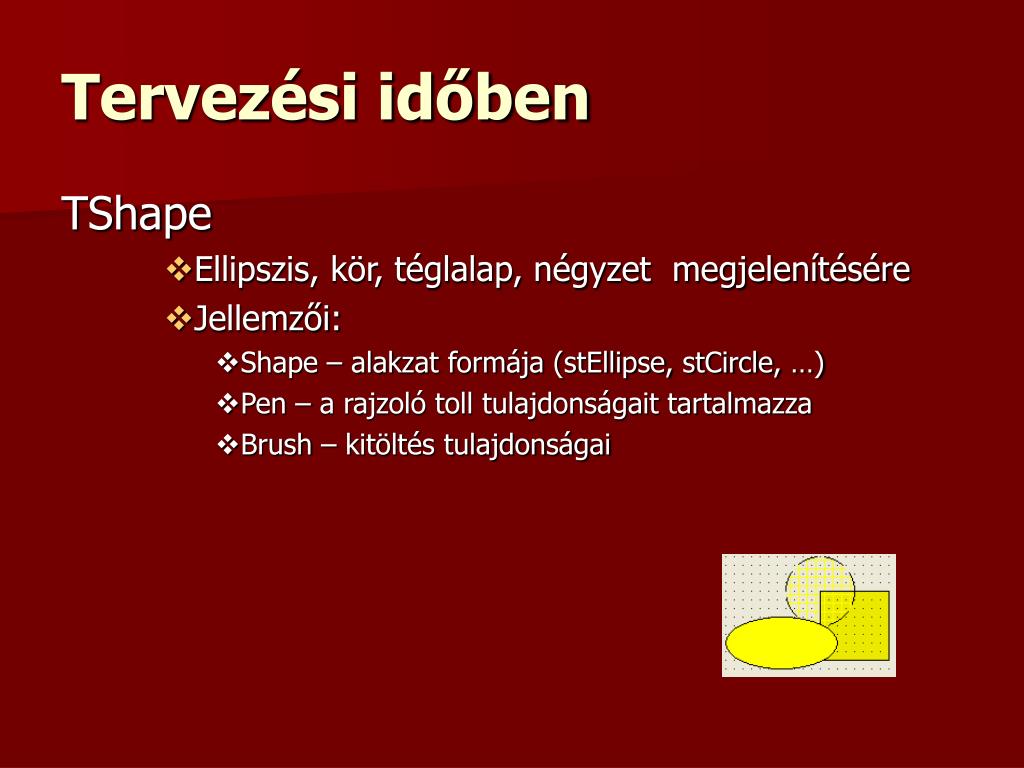 Tervezési időben

TShape

❖Ellipszis, kör, téglalap, négyzet megjelenítésére

❖Jellemzői:

❖Shape – alakzat formája (stEllipse, stCircle, …)

❖Pen – a rajzoló toll tulajdonságait tartalmazza

❖Brush – kitöltés tulajdonságai